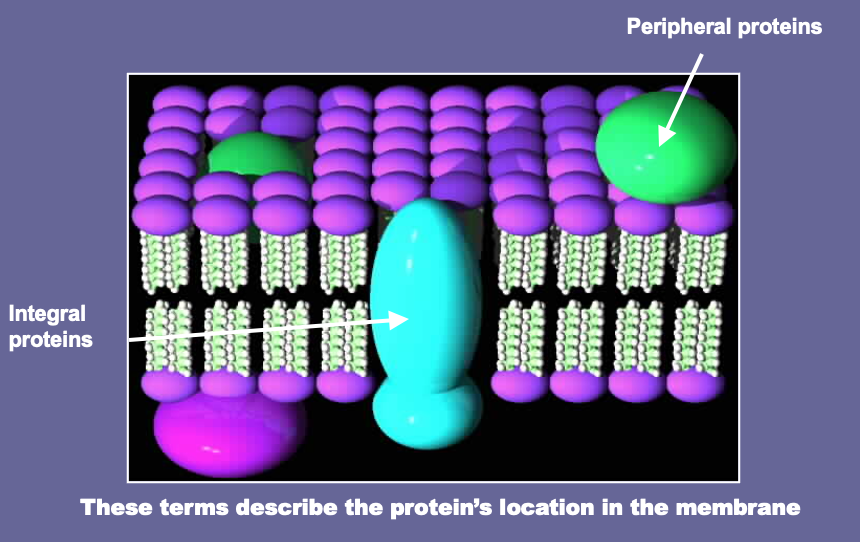 Peripheral proteins

Integral proteins

These terms describe the protein's location in the membrane